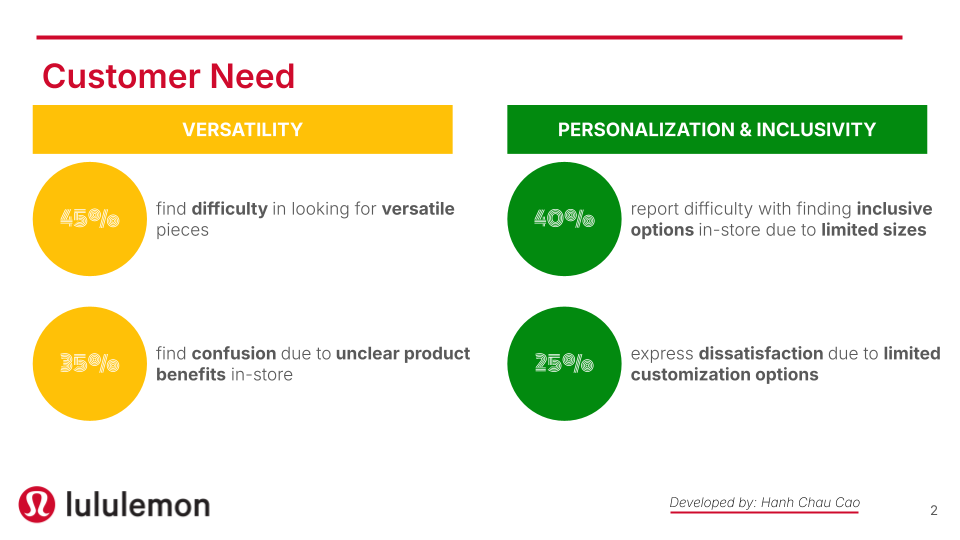 Customer Need

VERSATILITY

45%

find difficulty in looking for versatile pieces

35%

find confusion due to unclear product benefits in-store

PERSONALIZATION & INCLUSIVITY

40%

report difficulty with finding inclusive options in-store due to limited sizes

25%

express dissatisfaction due to limited customization options

lululemon

Developed by: Hanh Chau Cao

2